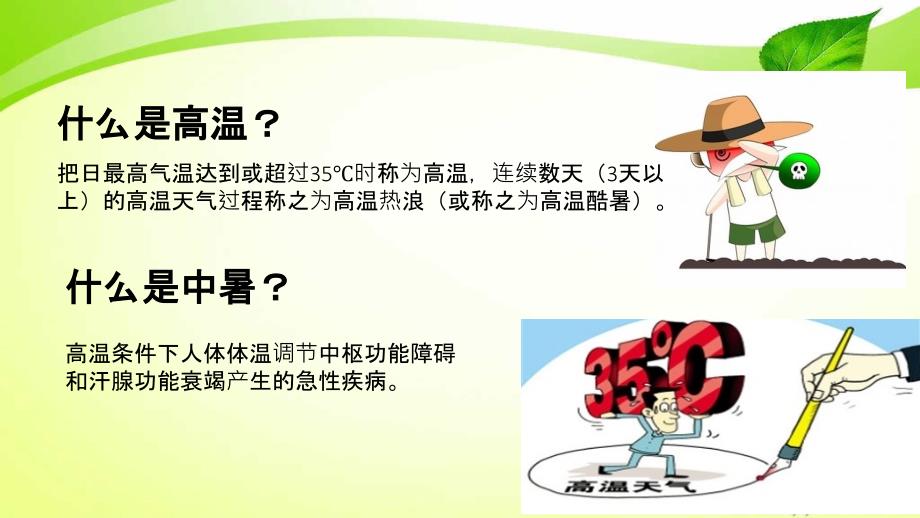 什么是高温？

把日最高气温达到或超过35℃时称为高温，连续数天（3天以上）的高温天气过程称之为高温热浪（或称之为高温酷暑）。

什么是中暑？

高温条件下人体体温调节中枢功能障碍和汗腺功能衰竭产生的急性疾病。

35℃

高温天气